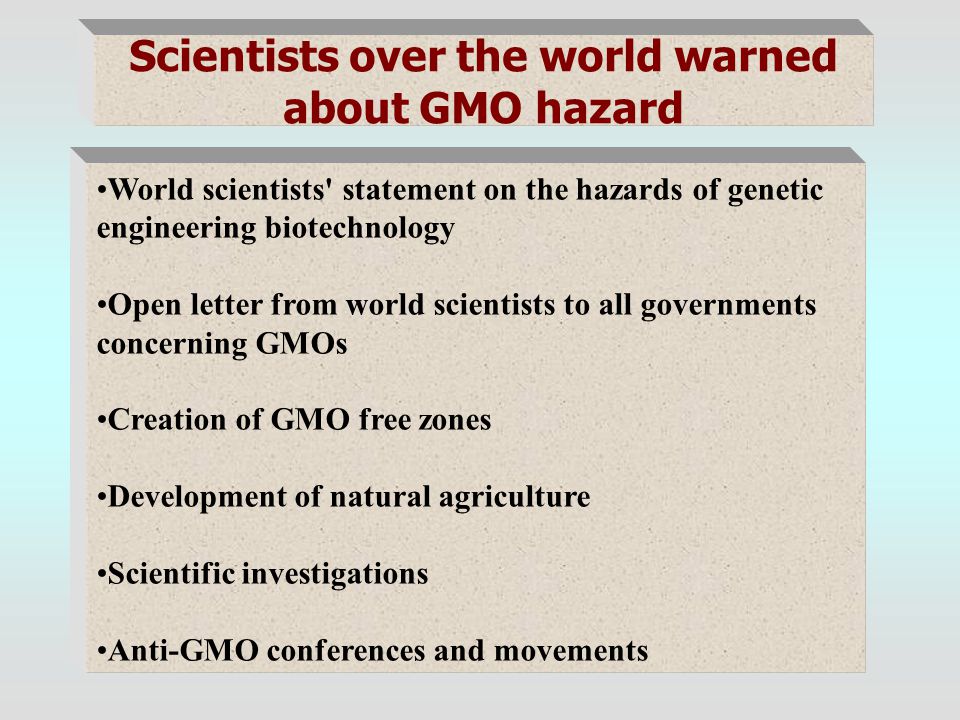 Scientists over the world warned about GMO hazard

•World scientists' statement on the hazards of genetic engineering biotechnology

•Open letter from world scientists to all governments concerning GMOs

•Creation of GMO free zones

•Development of natural agriculture

•Scientific investigations

•Anti-GMO conferences and movements